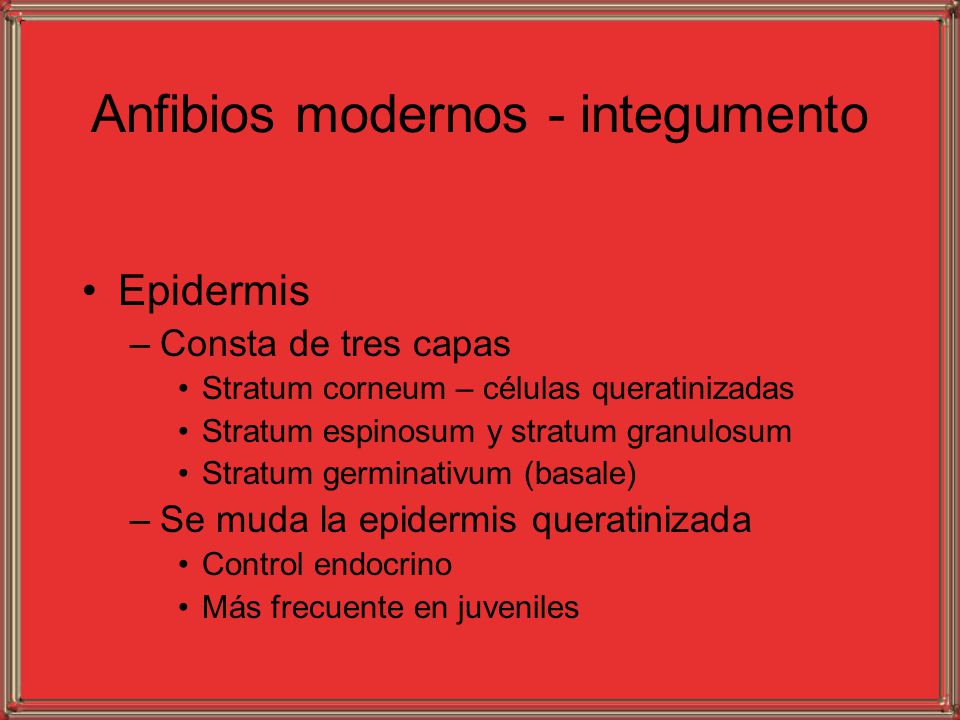 Anfibios modernos - integumento

• Epidermis
– Consta de tres capas
• Stratum corneum – células queratinizadas
• Stratum espinosum y stratum granulosum
• Stratum germinativum (basale)
– Se muda la epidermis queratinizada
• Control endocrino
• Más frecuente en juveniles